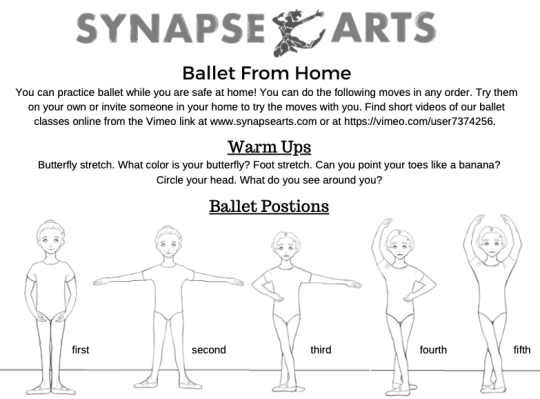 SYNAPSE ARTS

Ballet From Home

You can practice ballet while you are safe at home! You can do the following moves in any order. Try them on your own or invite someone in your home to try the moves with you. Find short videos of our ballet classes online from the Vimeo link at www.synapsearts.com or at https://vimeo.com/user7374256.

Warm Ups

Butterfly stretch. What color is your butterfly? Foot stretch. Can you point your toes like a banana? Circle your head. What do you see around you?

Ballet Postions

first

second

third

fourth

fifth